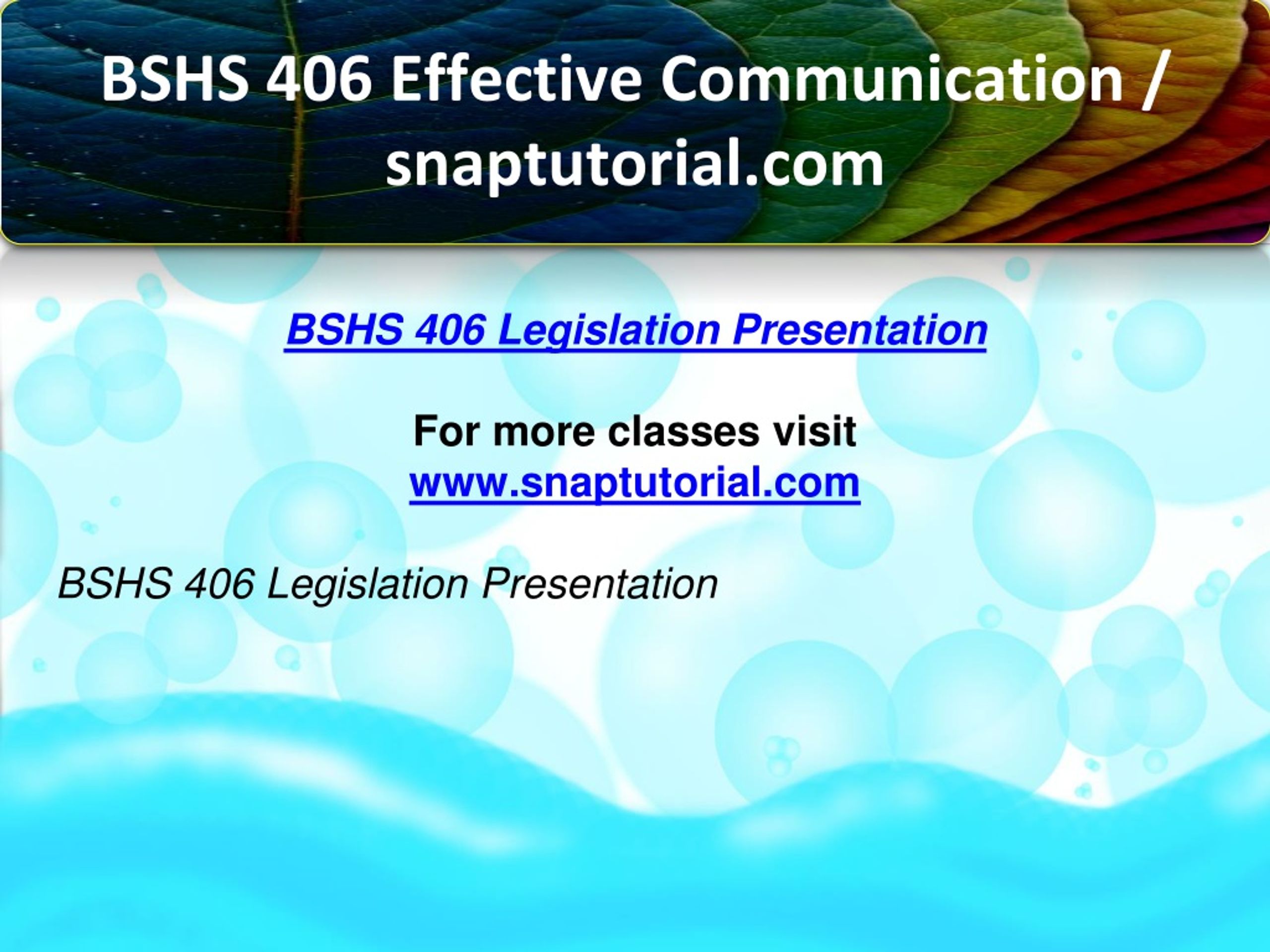 BSHS 406 Effective Communication / snaptutorial.com

BSHS 406 Legislation Presentation

For more classes visit
www.snaptutorial.com

BSHS 406 Legislation Presentation